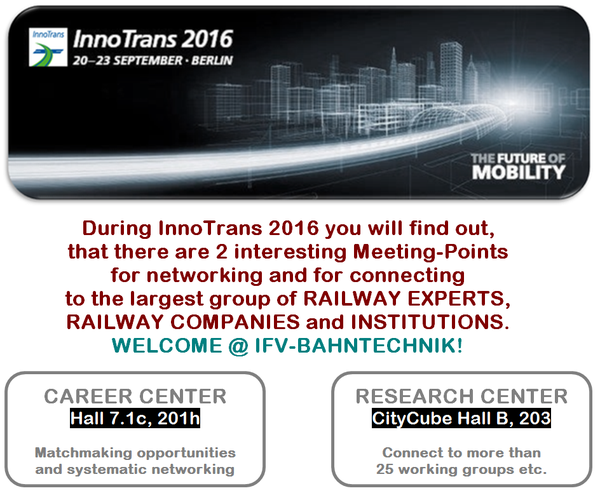 InnoTrans

InnoTrans 2016
20–23 SEPTEMBER · BERLIN

THE FUTURE OF MOBILITY

During InnoTrans 2016 you will find out, that there are 2 interesting Meeting-Points for networking and for connecting to the largest group of RAILWAY EXPERTS, RAILWAY COMPANIES and INSTITUTIONS.
WELCOME @ IFV-BAHNTECHNIK!

CAREER CENTER
Hall 7.1c, 201h

Matchmaking opportunities and systematic networking

RESEARCH CENTER
CityCube Hall B, 203

Connect to more than 25 working groups etc.